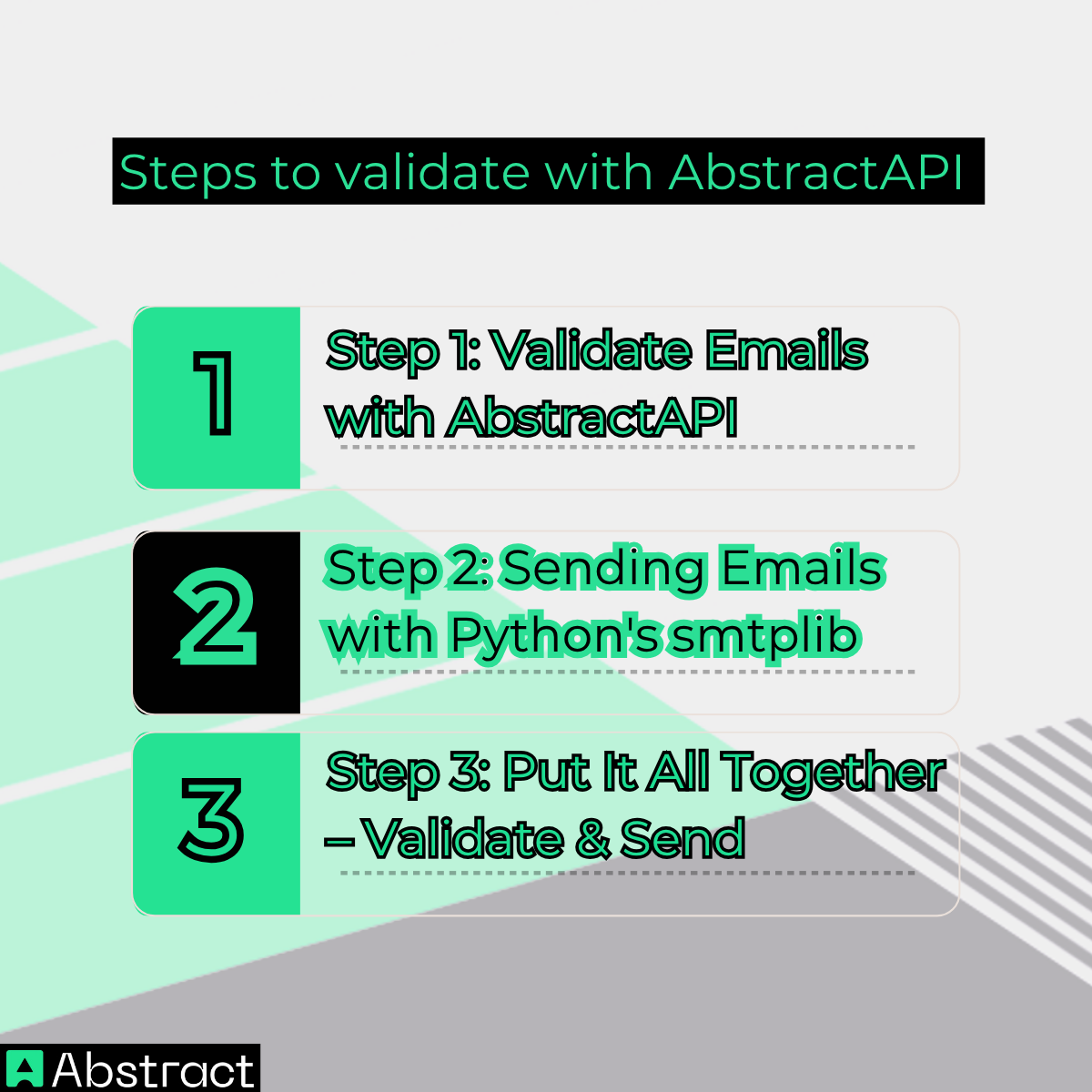 Steps to validate with AbstractAPI

1

Step 1: Validate Emails with AbstractAPI

2

Step 2: Sending Emails with Python's smtplib

3

Step 3: Put It All Together – Validate & Send

Abstract